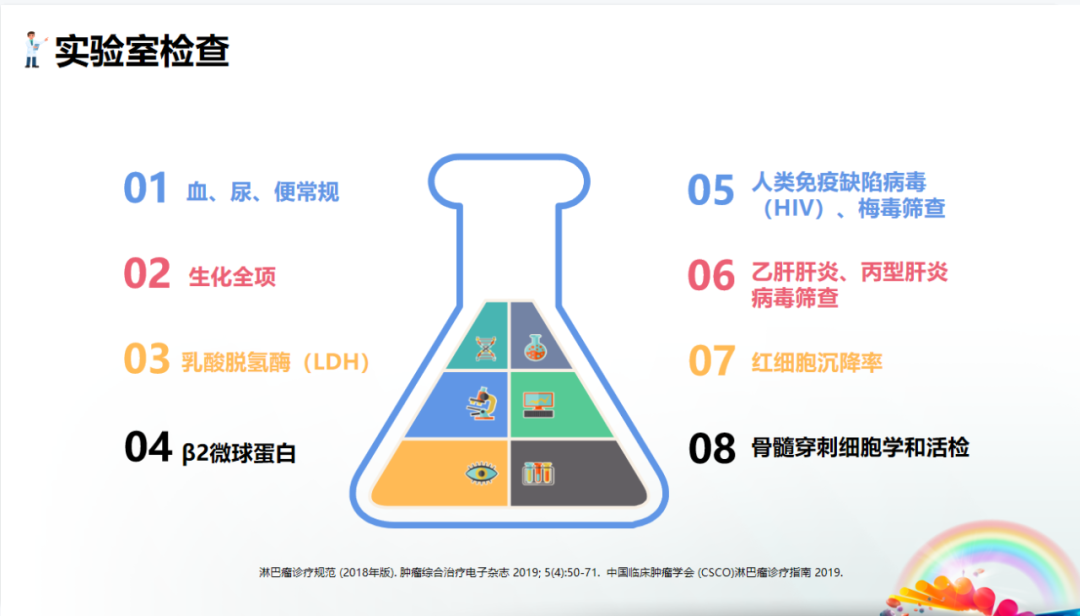 实验室检查

01 血、尿、便常规

02 生化全项

03 乳酸脱氢酶（LDH）

04 β2微球蛋白

05 人类免疫缺陷病毒（HIV）、梅毒筛查

06 乙肝肝炎、丙型肝炎病毒筛查

07 红细胞沉降率

08 骨髓穿刺细胞学和活检

淋巴瘤诊疗规范 (2018年版). 肿瘤综合治疗电子杂志 2019; 5(4):50-71. 中国临床肿瘤学会 (CSCO)淋巴瘤诊疗指南 2019.